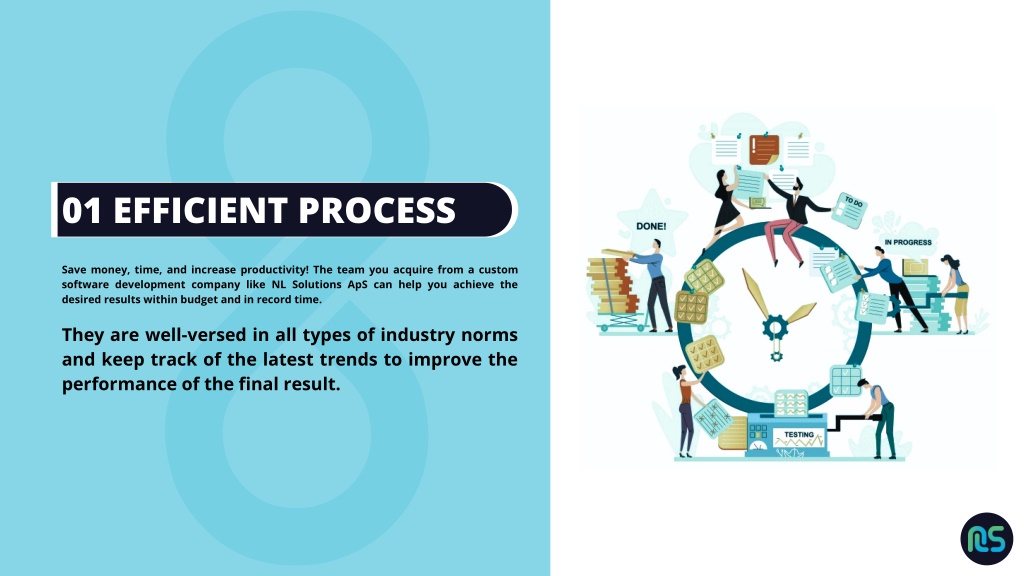 01 EFFICIENT PROCESS

Save money, time, and increase productivity! The team you acquire from a custom software development company like NL Solutions ApS can help you achieve the desired results within budget and in record time.

They are well-versed in all types of industry norms and keep track of the latest trends to improve the performance of the final result.

DONE!

TO DO

IN PROGRESS

TESTING

NS